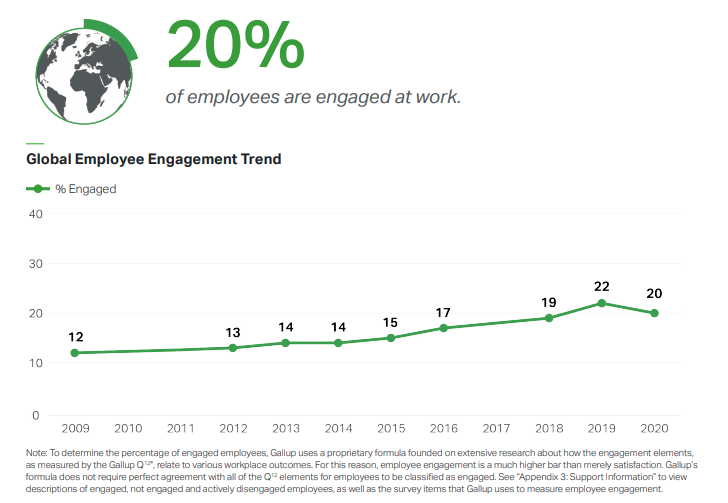 20%

of employees are engaged at work.

Global Employee Engagement Trend

% Engaged

40
30
20
10
0

12
13
14
14
15
17
19
22
20

2009 2010 2011 2012 2013 2014 2015 2016 2017 2018 2019 2020

Note: To determine the percentage of engaged employees, Gallup uses a proprietary formula founded on extensive research about how the engagement elements, as measured by the Gallup $Q^{12®}$, relate to various workplace outcomes. For this reason, employee engagement is a much higher bar than merely satisfaction. Gallup's formula does not require perfect agreement with all of the $Q^{12}$ elements for employees to be classified as engaged. See "Appendix 3: Support Information" to view descriptions of engaged, not engaged and actively disengaged employees, as well as the survey items that Gallup uses to measure employee engagement.